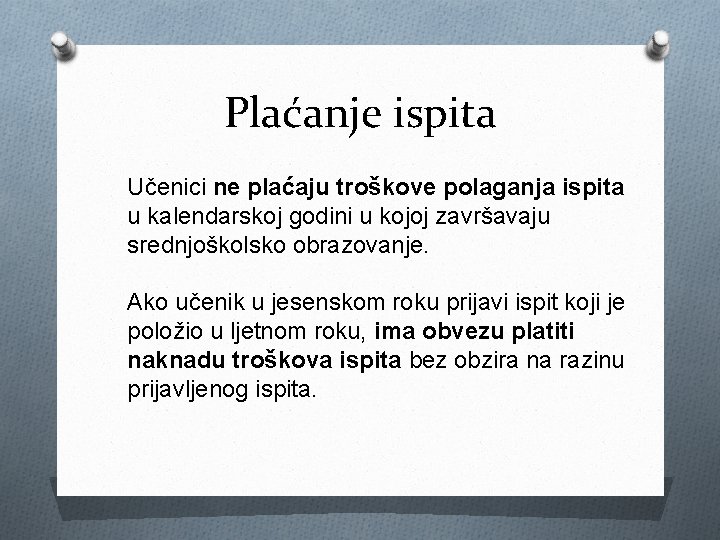 Plaćanje ispita

Učenici ne plaćaju troškove polaganja ispita u kalendarskoj godini u kojoj završavaju srednjoškolsko obrazovanje.

Ako učenik u jesenskom roku prijavi ispit koji je položio u ljetnom roku, ima obvezu platiti naknadu troškova ispita bez obzira na razinu prijavljenog ispita.